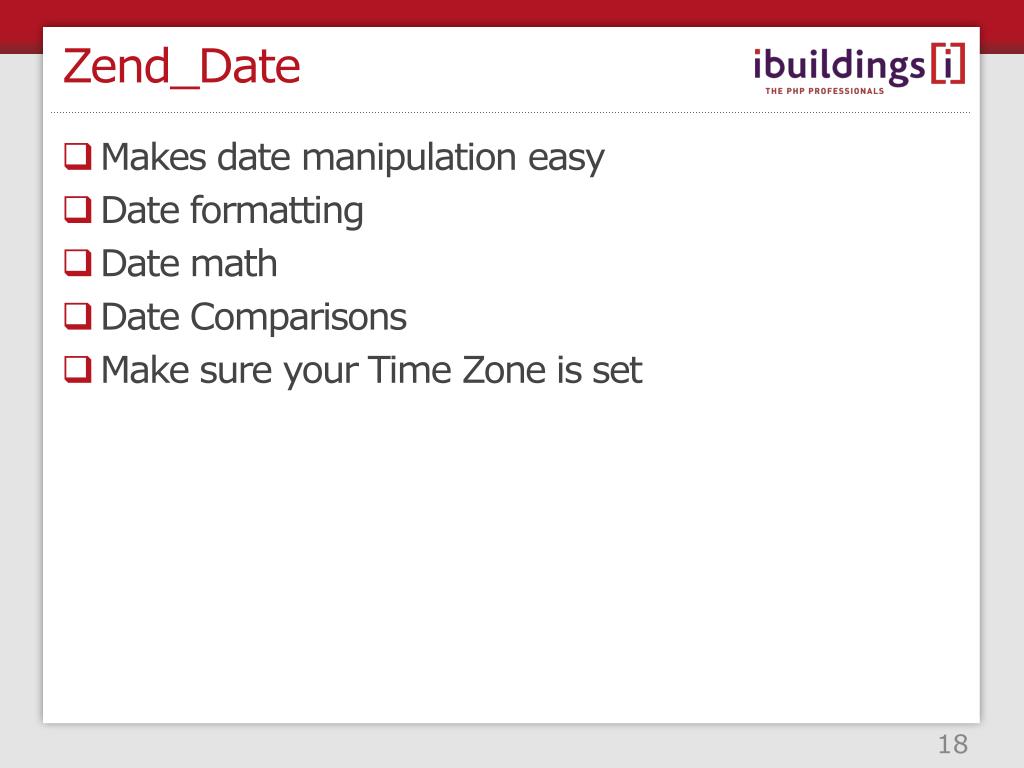 Zend_Date

ibuildings [i]
THE PHP PROFESSIONALS

❑ Makes date manipulation easy
❑ Date formatting
❑ Date math
❑ Date Comparisons
❑ Make sure your Time Zone is set

18